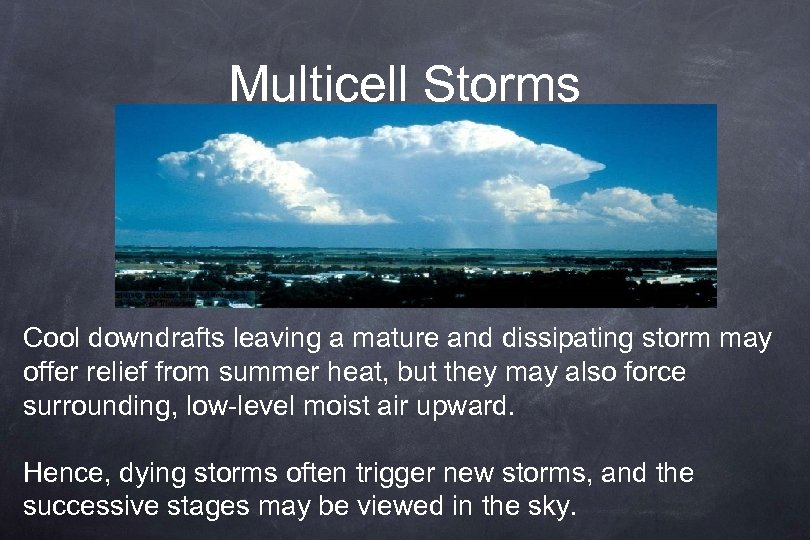 Multicell Storms

Cool downdrafts leaving a mature and dissipating storm may offer relief from summer heat, but they may also force surrounding, low-level moist air upward.

Hence, dying storms often trigger new storms, and the successive stages may be viewed in the sky.